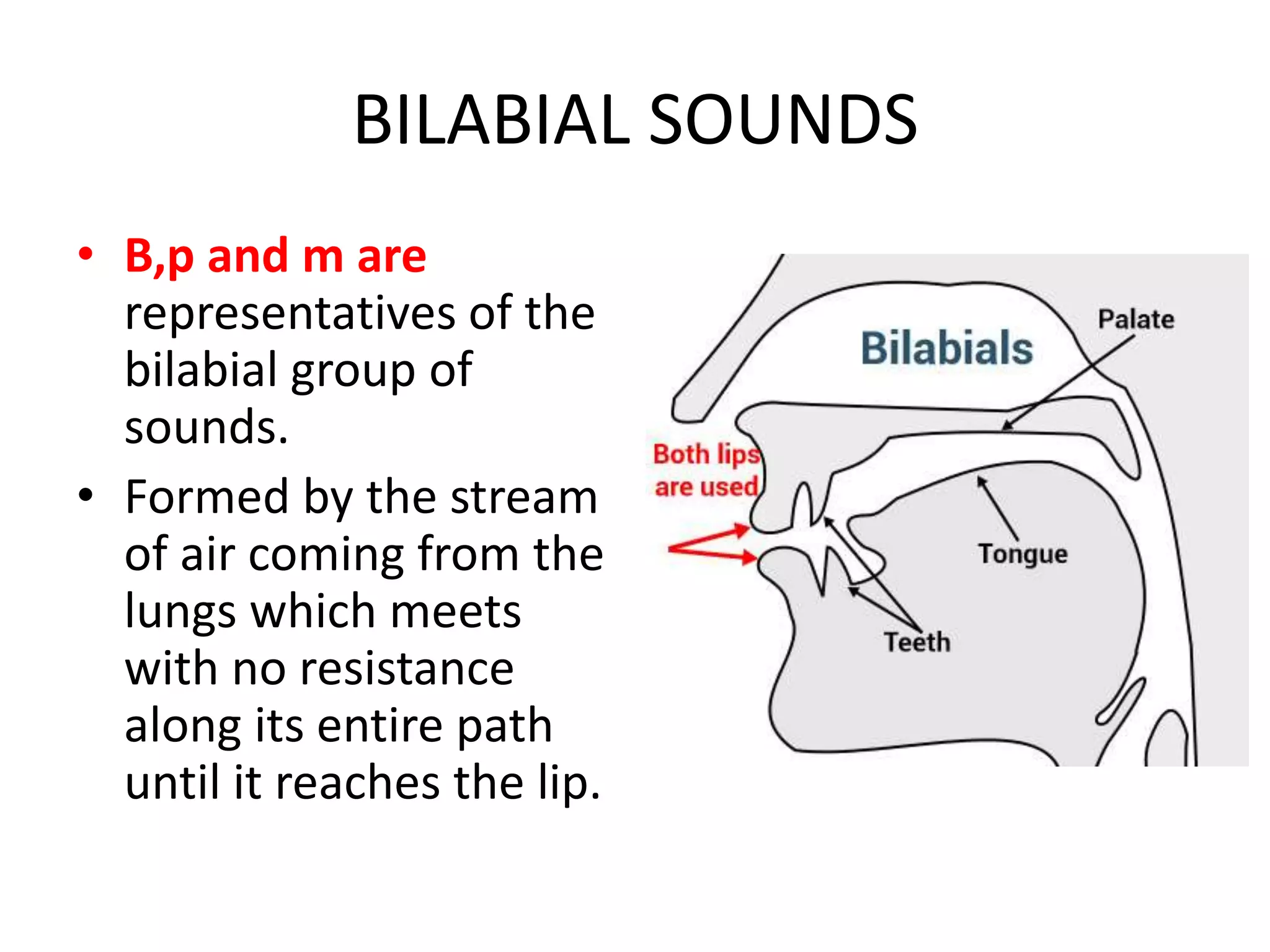 BILABIAL SOUNDS

• B,p and m are representatives of the bilabial group of sounds.

• Formed by the stream of air coming from the lungs which meets with no resistance along its entire path until it reaches the lip.

Bilabials

Palate

Both lips are used

Tongue

Teeth